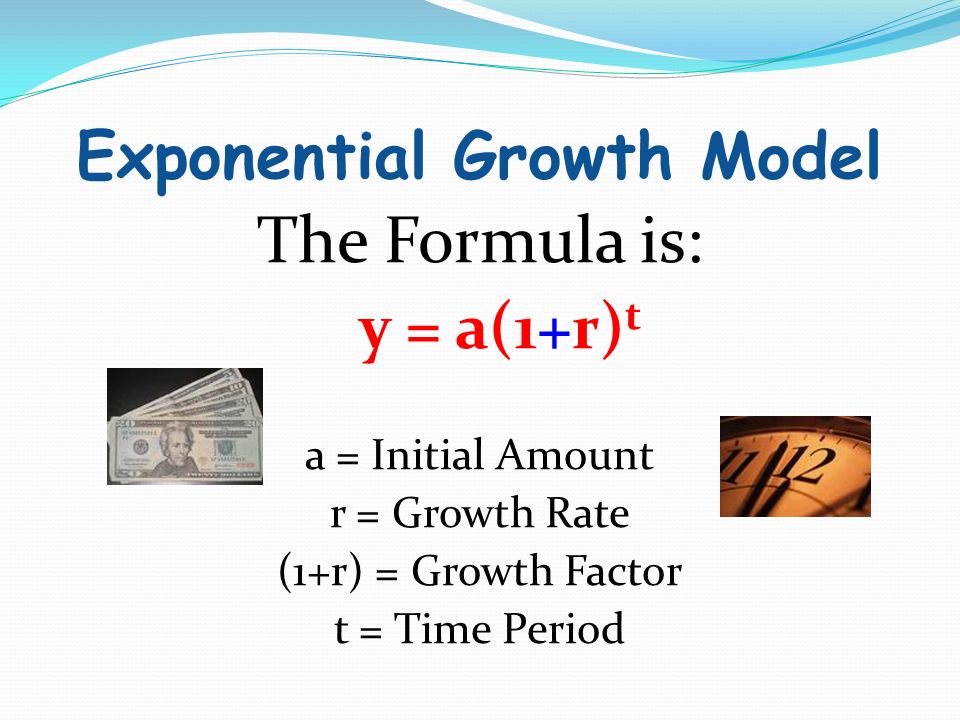 Exponential Growth Model

The Formula is:

$y = a(1+r)^t$

a = Initial Amount

r = Growth Rate

(1+r) = Growth Factor

t = Time Period